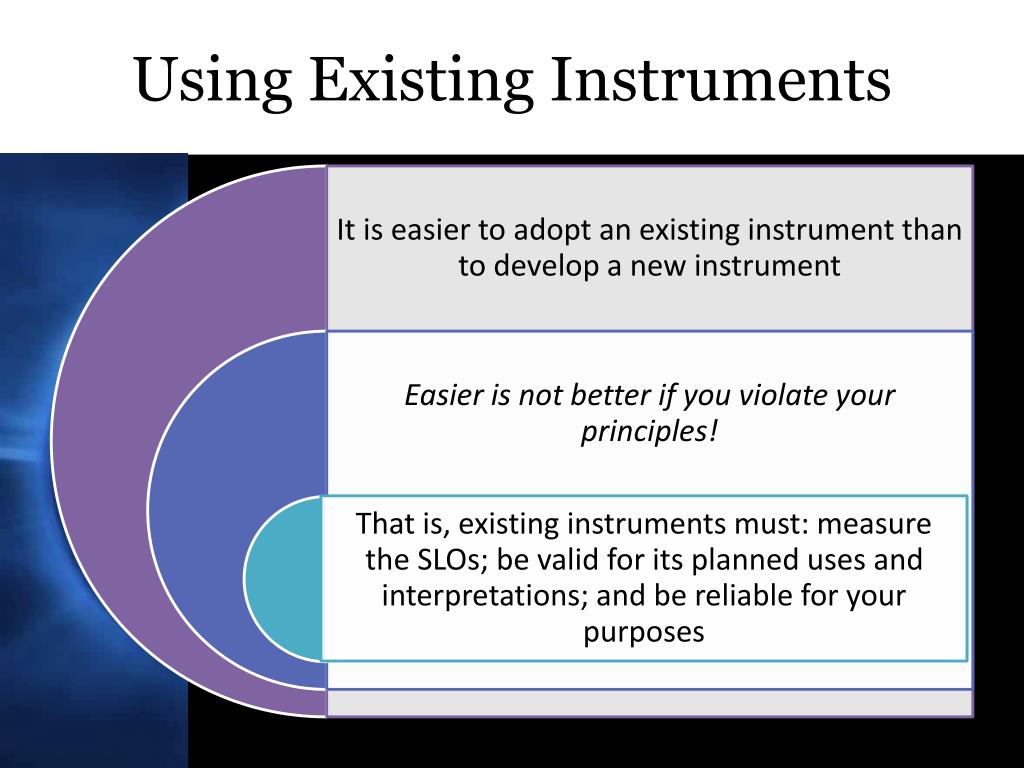 Using Existing Instruments

It is easier to adopt an existing instrument than to develop a new instrument

Easier is not better if you violate your principles!

That is, existing instruments must: measure the SLOs; be valid for its planned uses and interpretations; and be reliable for your purposes